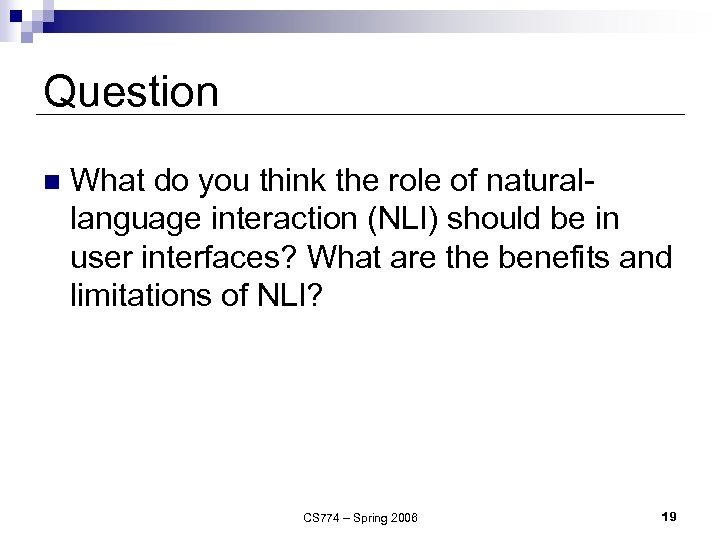 Question

What do you think the role of natural-language interaction (NLI) should be in user interfaces? What are the benefits and limitations of NLI?

CS774 – Spring 2006

19